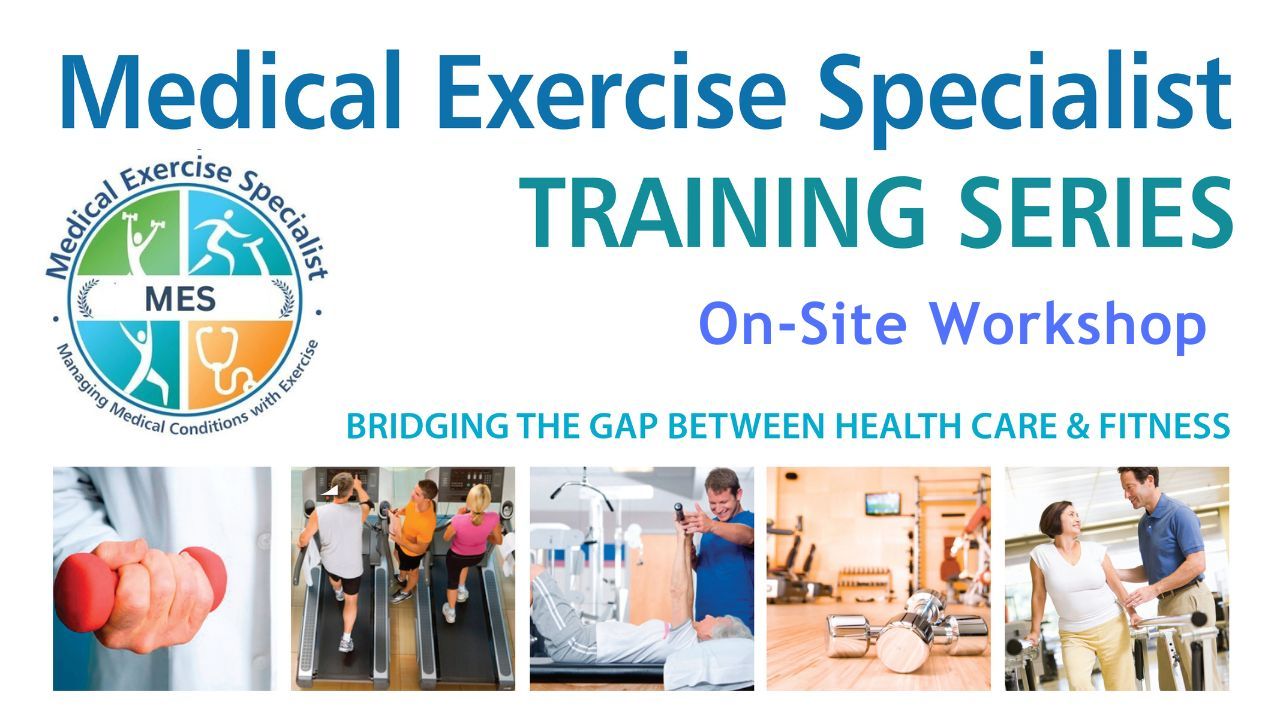 Medical Exercise Specialist
TRAINING SERIES

Medical Exercise Specialist
MES
Managing Medical Conditions with Exercise

On-Site Workshop

BRIDGING THE GAP BETWEEN HEALTH CARE & FITNESS